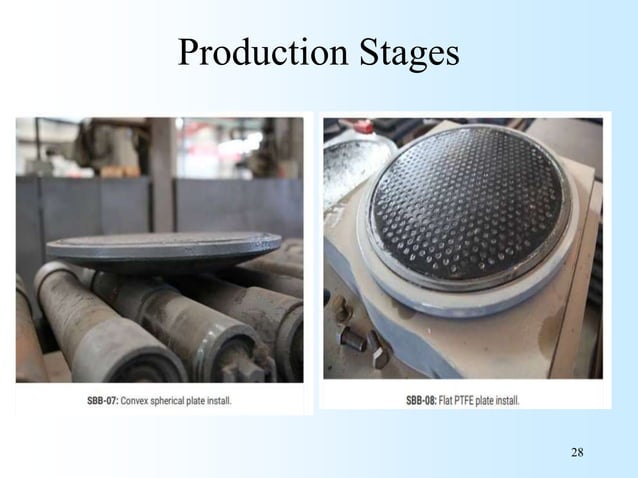 Production Stages

SBB-07: Convex spherical plate install.

SBB-08: Flat PTFE plate install.

28